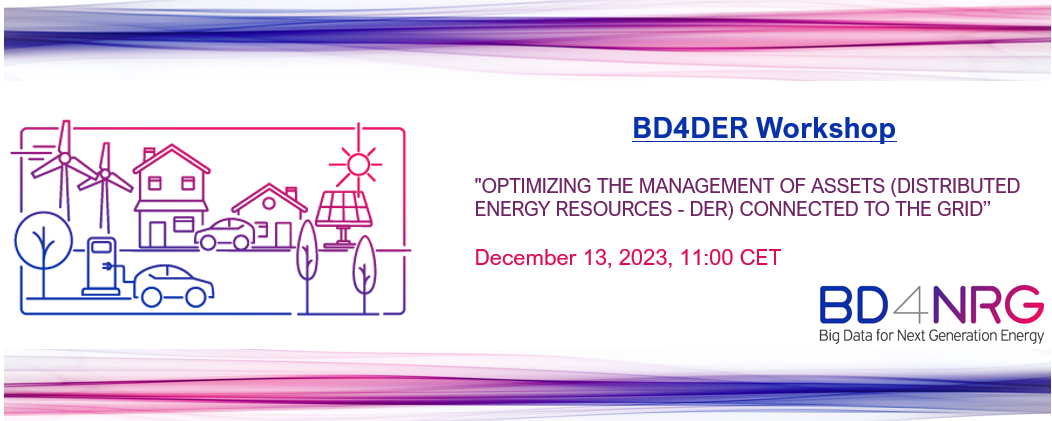 BD4DER Workshop

"OPTIMIZING THE MANAGEMENT OF ASSETS (DISTRIBUTED ENERGY RESOURCES - DER) CONNECTED TO THE GRID"

December 13, 2023, 11:00 CET

BD4NRG
Big Data for Next Generation Energy